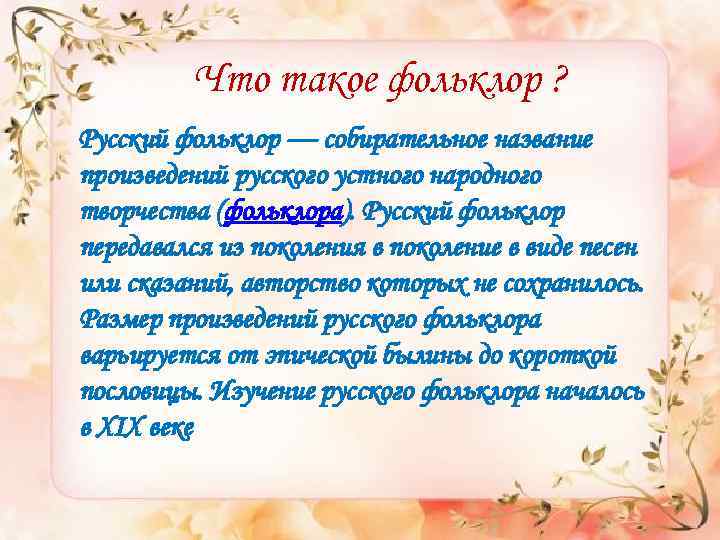 Что такое фольклор ?

Русский фольклор — собирательное название произведений русского устного народного творчества (фольклора). Русский фольклор передавался из поколения в поколение в виде песен или сказаний, авторство которых не сохранилось. Размер произведений русского фольклора варьируется от эпической былины до короткой пословицы. Изучение русского фольклора началось в XIX веке